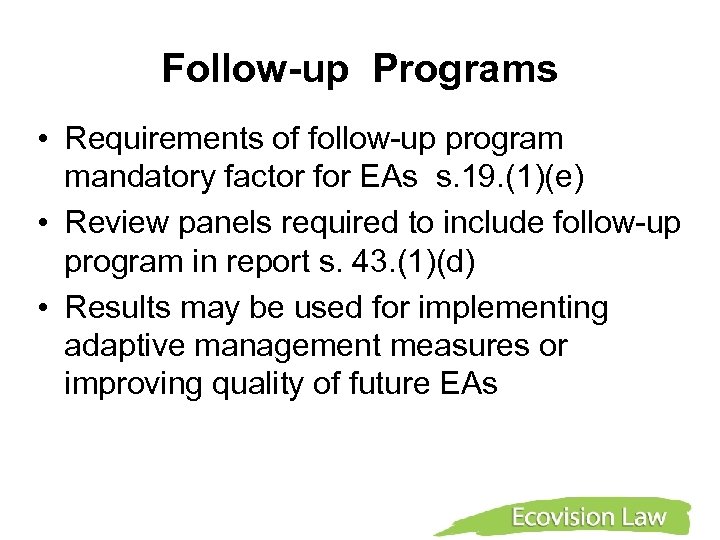 Follow-up Programs

• Requirements of follow-up program mandatory factor for EAs s.19.(1)(e)
• Review panels required to include follow-up program in report s. 43.(1)(d)
• Results may be used for implementing adaptive management measures or improving quality of future EAs

Ecovision Law